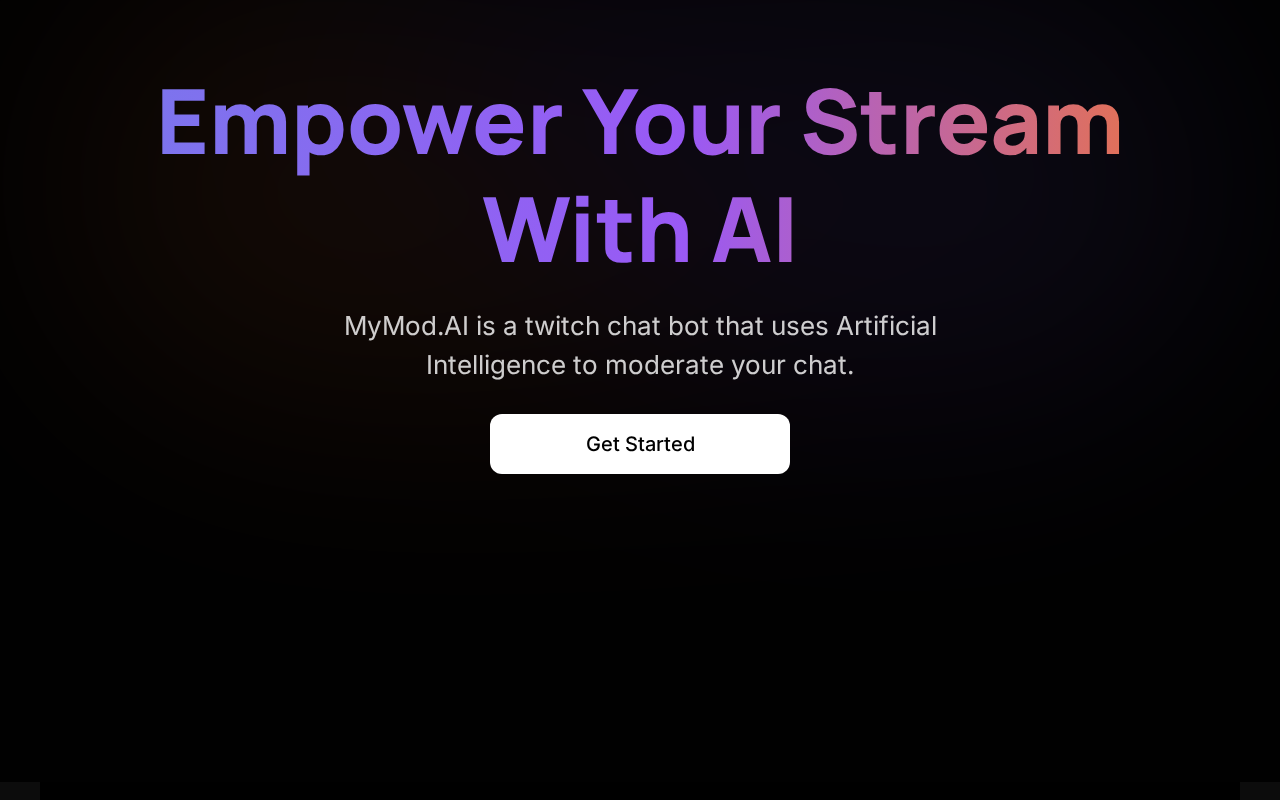 Empower Your Stream With AI

MyMod.AI is a twitch chat bot that uses Artificial Intelligence to moderate your chat.

Get Started